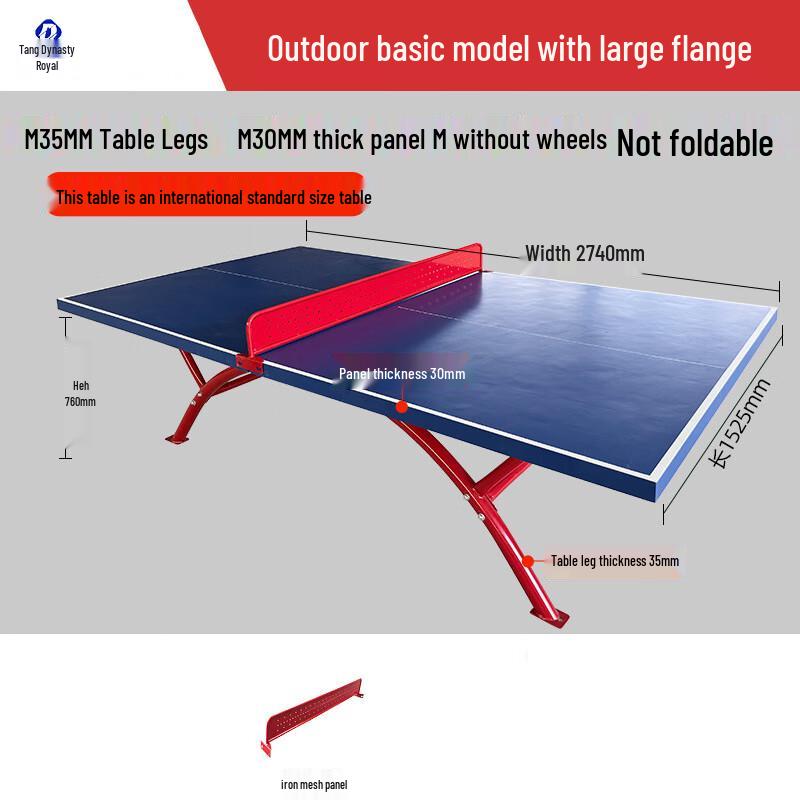 Tang Dynasty Royal

Outdoor basic model with large flange

M35MM Table Legs M30MM thick panel M without wheels Not foldable

This table is an international standard size table

Width 2740mm

Heh 760mm

Panel thickness 30mm

长1525mm

Table leg thickness 35mm

iron mesh panel